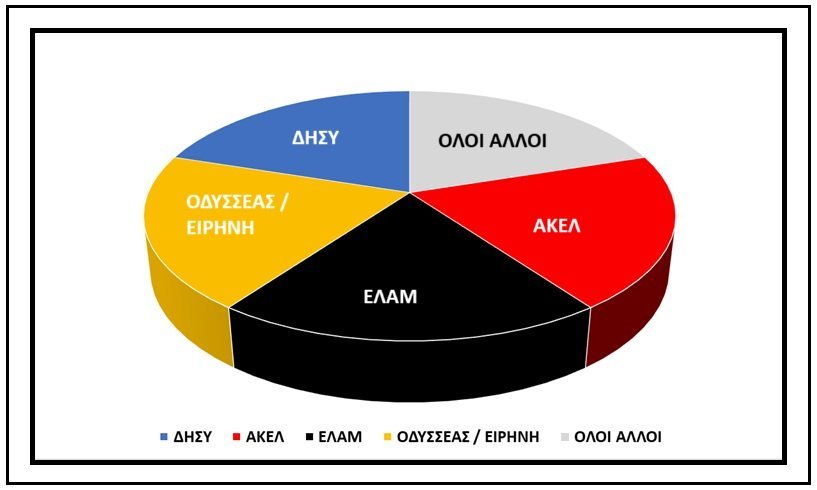 ΔΗΣΥ

ΟΛΟΙ ΑΛΛΟΙ

ΟΔΥΣΣΕΑΣ / ΕΙΡΗΝΗ

ΑΚΕΛ

ΕΛΑΜ

ΔΗΣΥ ΑΚΕΛ ΕΛΑΜ ΟΔΥΣΣΕΑΣ / ΕΙΡΗΝΗ ΟΛΟΙ ΑΛΛΟΙ